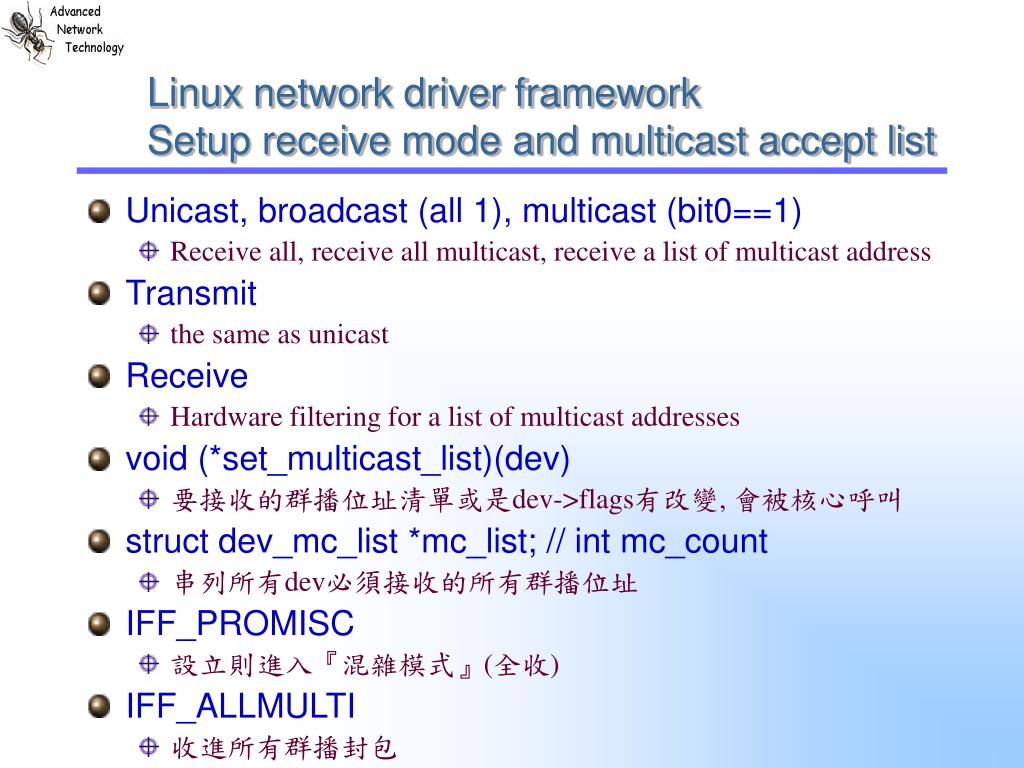 Advanced Network Technology

Linux network driver framework
Setup receive mode and multicast accept list

Unicast, broadcast (all 1), multicast (bit0==1)
Receive all, receive all multicast, receive a list of multicast address
Transmit
the same as unicast
Receive
Hardware filtering for a list of multicast addresses
void (*set_multicast_list)(dev)
要接收的群播位址清單或是dev->flags有改變, 會被核心呼叫
struct dev_mc_list *mc_list; // int mc_count
串列所有dev必須接收的所有群播位址
IFF_PROMISC
設立則進入『混雜模式』(全收)
IFF_ALLMULTI
收進所有群播封包